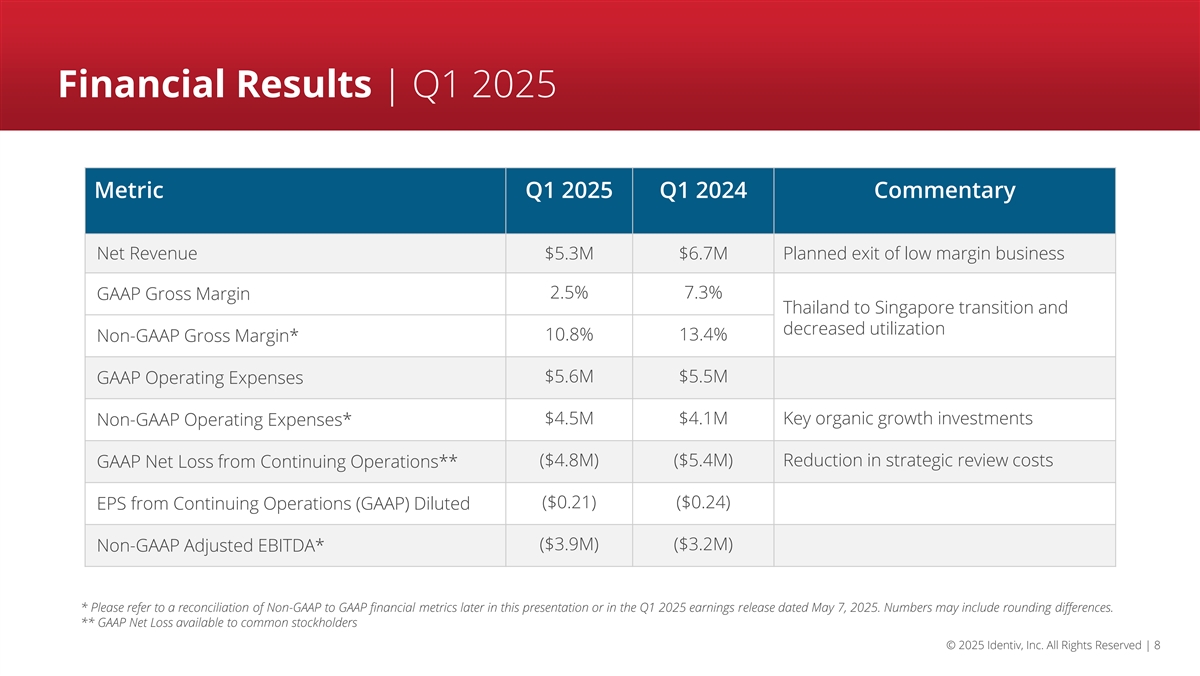 Financial Results | Q1 2025

| Metric | Q1 2025 | Q1 2024 | Commentary |
|---|---|---|---|
| Net Revenue | \$5.3M | \$6.7M | Planned exit of low margin business |
| GAAP Gross Margin | 2.5% | 7.3% | Thailand to Singapore transition and decreased utilization |
| Non-GAAP Gross Margin* | 10.8% | 13.4% | |
| GAAP Operating Expenses | \$5.6M | \$5.5M | |
| Non-GAAP Operating Expenses* | \$4.5M | \$4.1M | Key organic growth investments |
| GAAP Net Loss from Continuing Operations** | (\$4.8M) | (\$5.4M) | Reduction in strategic review costs |
| EPS from Continuing Operations (GAAP) Diluted | (\$0.21) | (\$0.24) | |
| Non-GAAP Adjusted EBITDA* | (\$3.9M) | (\$3.2M) | |

* Please refer to a reconciliation of Non-GAAP to GAAP financial metrics later in this presentation or in the Q1 2025 earnings release dated May 7, 2025. Numbers may include rounding differences.
** GAAP Net Loss available to common stockholders

© 2025 Identiv, Inc. All Rights Reserved | 8